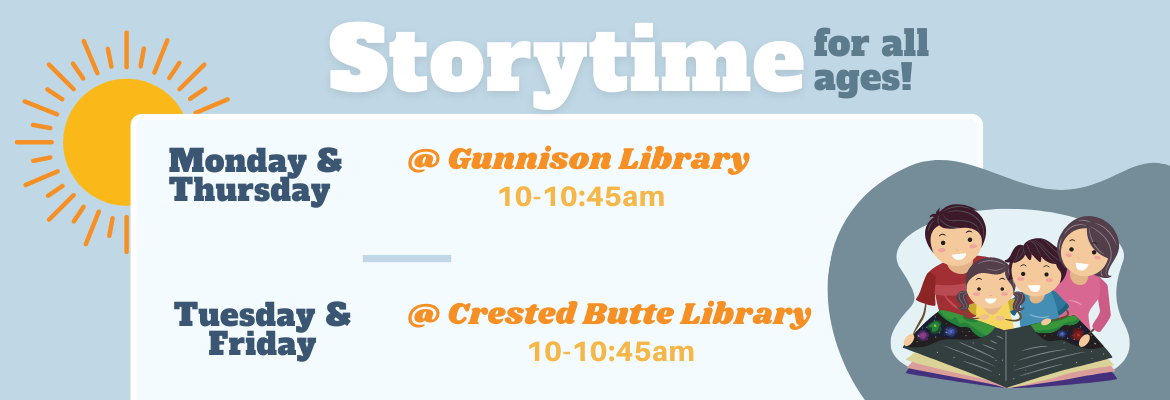 Storytime for all ages!

Monday & Thursday

@ Gunnison Library
10-10:45am

Tuesday & Friday

@ Crested Butte Library
10-10:45am